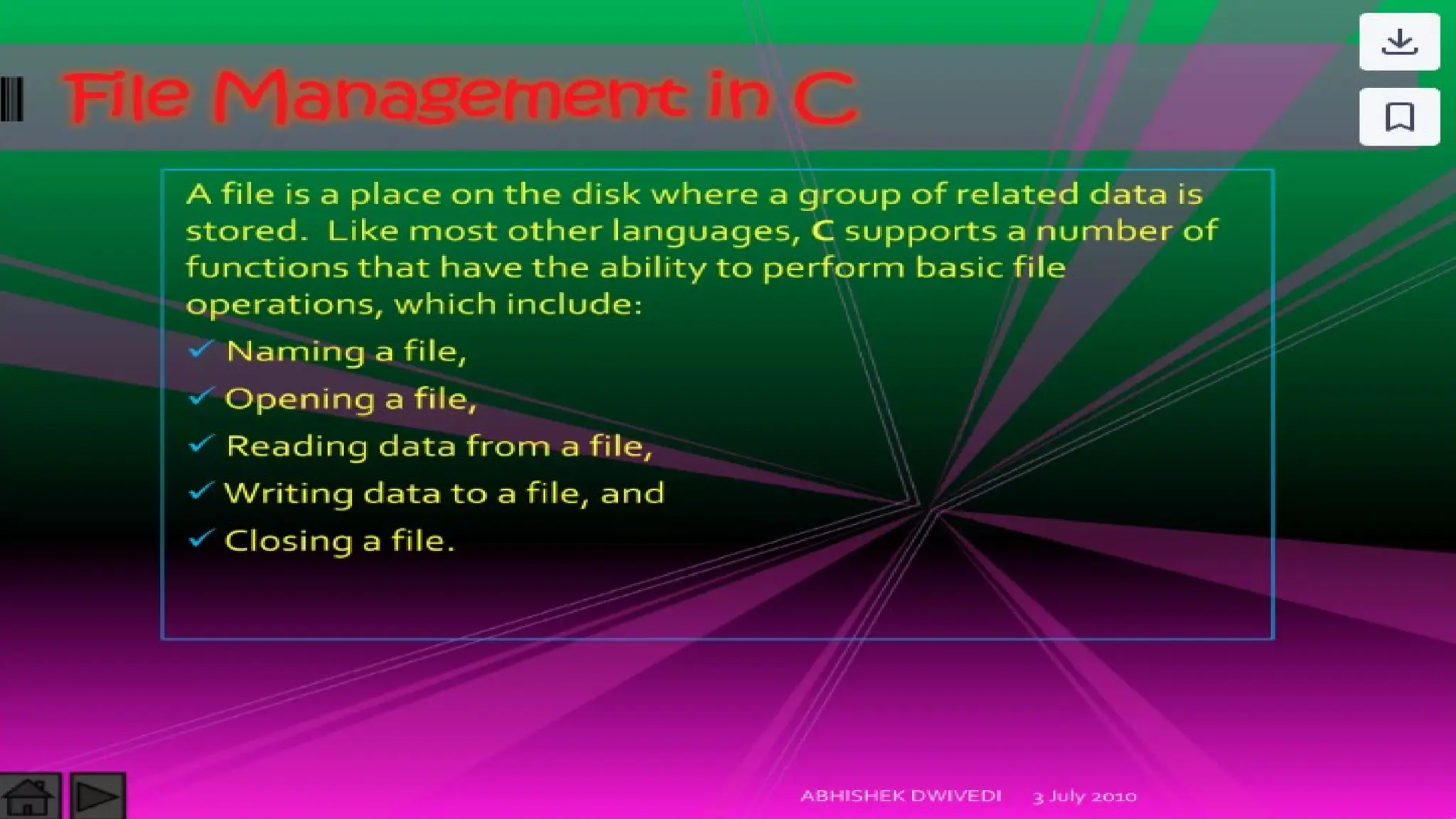 File Management in C

A file is a place on the disk where a group of related data is stored. Like most other languages, C supports a number of functions that have the ability to perform basic file operations, which include:

✓ Naming a file,
✓ Opening a file,
✓ Reading data from a file,
✓ Writing data to a file, and
✓ Closing a file.

ABHISHEK DWIVEDI 3 July 2010